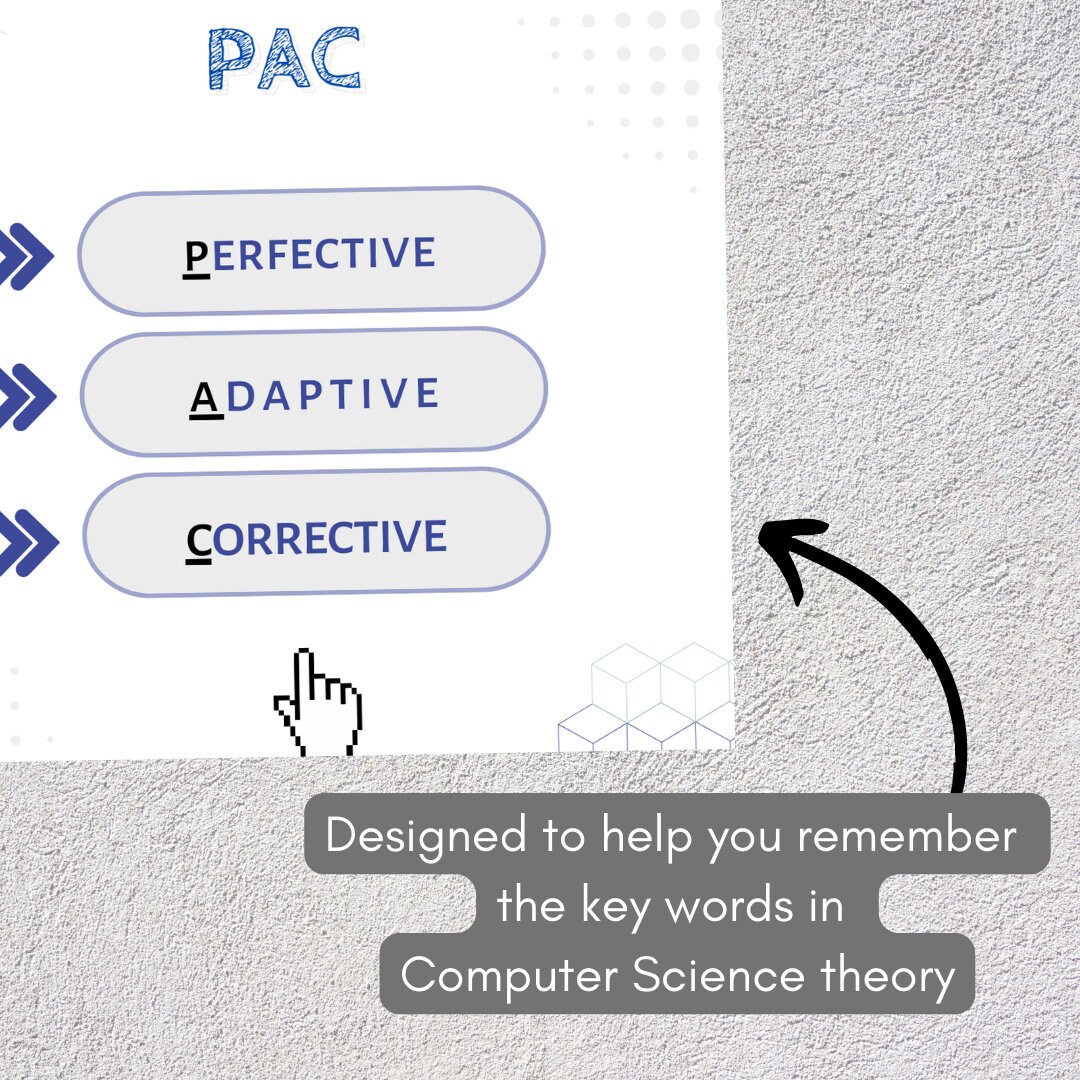 PAC

PERFECTIVE

ADAPTIVE

CORRECTIVE

Designed to help you remember the key words in Computer Science theory